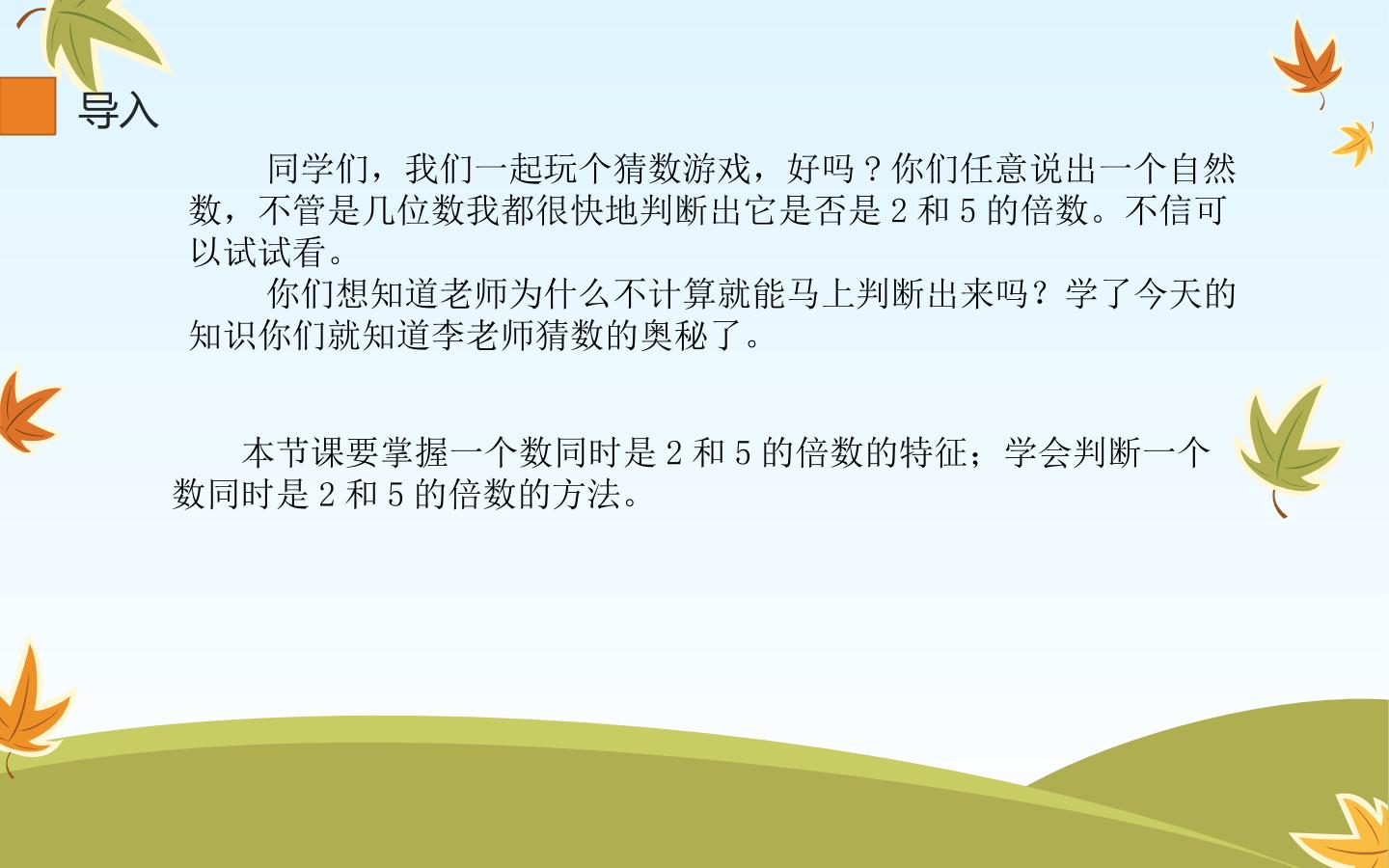 导入

同学们，我们一起玩个猜数游戏，好吗？你们任意说出一个自然数，不管是几位数我都很快地判断出它是否是 2 和 5 的倍数。不信可以试试看。

你们想知道老师为什么不计算就能马上判断出来吗？学了今天的知识你们就知道李老师猜数的奥秘了。

本节课要掌握一个数同时是 2 和 5 的倍数的特征；学会判断一个数同时是 2 和 5 的倍数的方法。